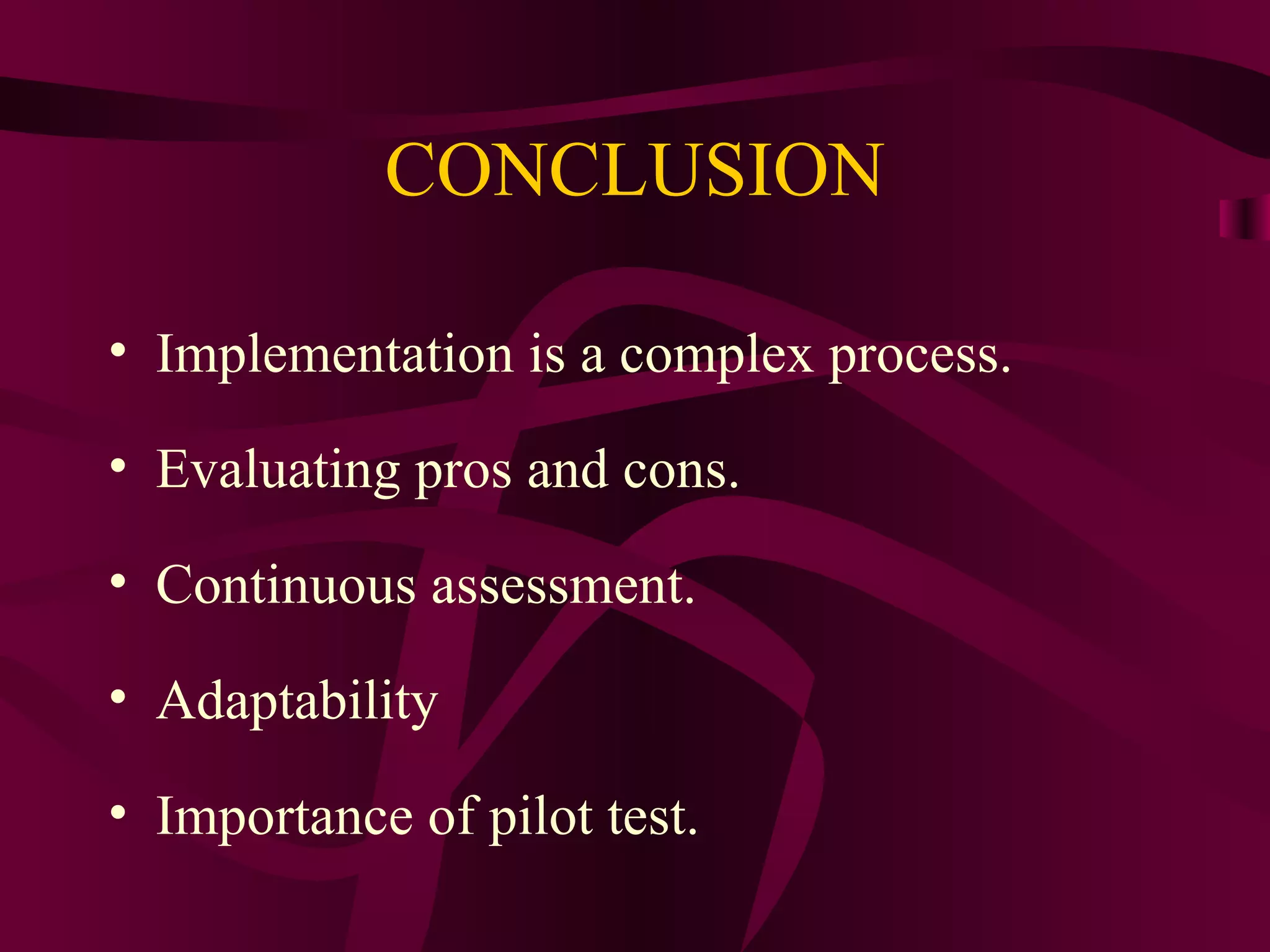 CONCLUSION

• Implementation is a complex process.

• Evaluating pros and cons.

• Continuous assessment.

• Adaptability

• Importance of pilot test.